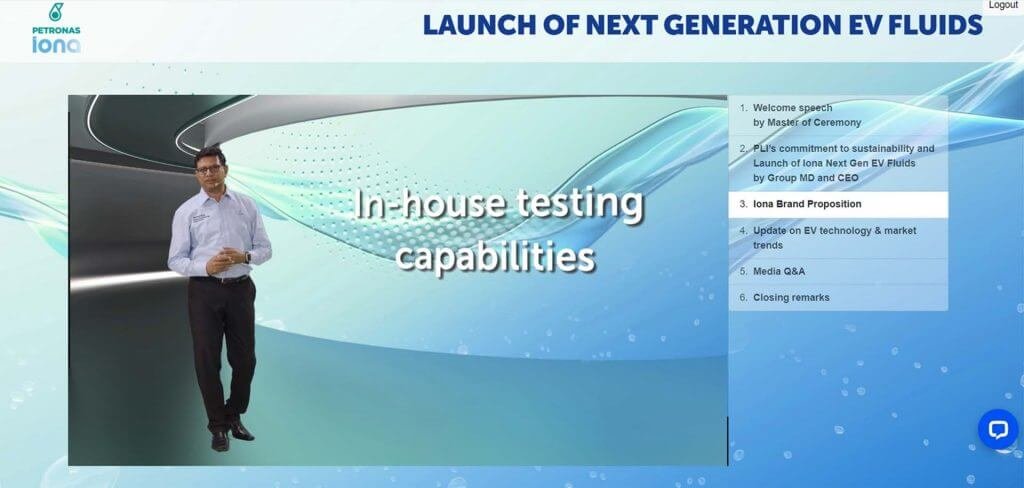 PETRONAS
iona

LAUNCH OF NEXT GENERATION EV FLUIDS

Logout

In-house testing capabilities

1. Welcome speech by Master of Ceremony
2. PLI's commitment to sustainability and Launch of Iona Next Gen EV Fluids by Group MD and CEO
3. Iona Brand Proposition
4. Update on EV technology & market trends
5. Media Q&A
6. Closing remarks